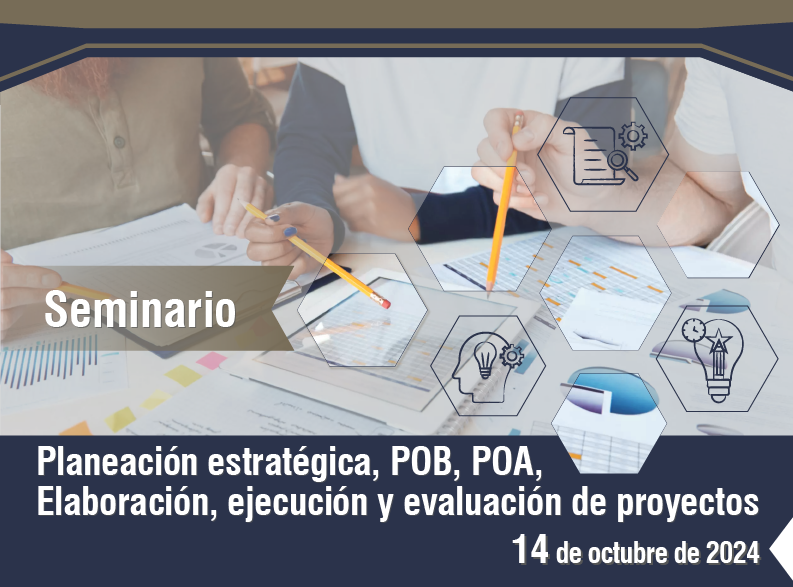 Seminario

Planeación estratégica, POB, POA, Elaboración, ejecución y evaluación de proyectos

14 de octubre de 2024